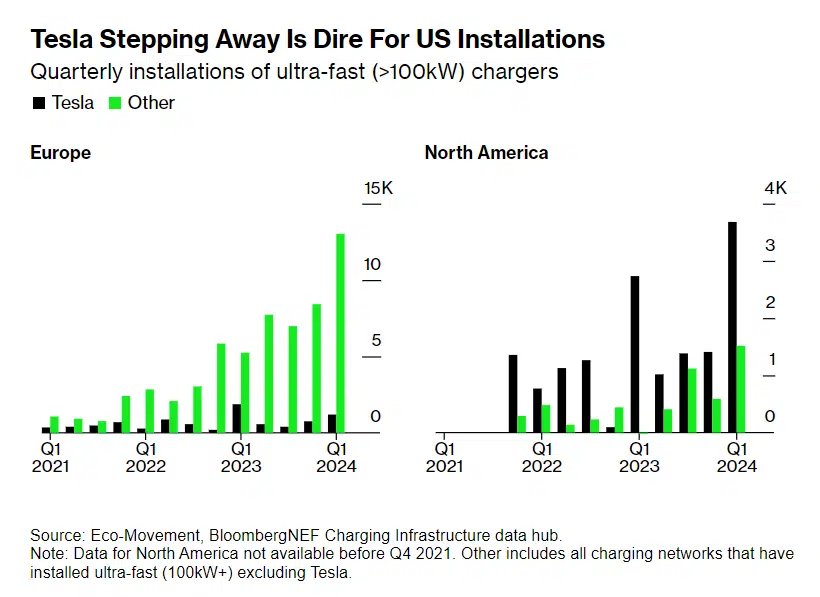 Tesla Stepping Away Is Dire For US Installations

Quarterly installations of ultra-fast (>100kW) chargers

Tesla Other

Europe

15K

10

5

0

Q1 2021

Q1 2022

Q1 2023

Q1 2024

North America

4K

3

2

1

0

Q1 2021

Q1 2022

Q1 2023

Q1 2024

Source: Eco-Movement, BloombergNEF Charging Infrastructure data hub.
Note: Data for North America not available before Q4 2021. Other includes all charging networks that have installed ultra-fast (100kW+) excluding Tesla.